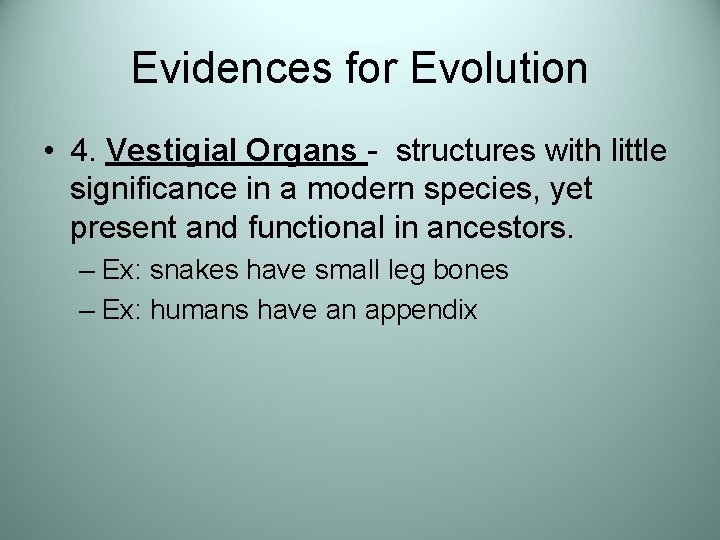 Evidences for Evolution

• 4. Vestigial Organs - structures with little significance in a modern species, yet present and functional in ancestors.

– Ex: snakes have small leg bones

– Ex: humans have an appendix